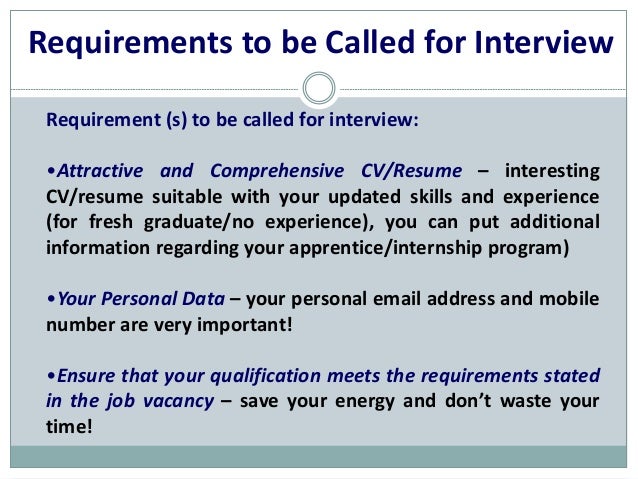 Requirements to be Called for Interview

Requirement (s) to be called for interview:

•Attractive and Comprehensive CV/Resume – interesting CV/resume suitable with your updated skills and experience (for fresh graduate/no experience), you can put additional information regarding your apprentice/internship program)

•Your Personal Data – your personal email address and mobile number are very important!

•Ensure that your qualification meets the requirements stated in the job vacancy – save your energy and don't waste your time!